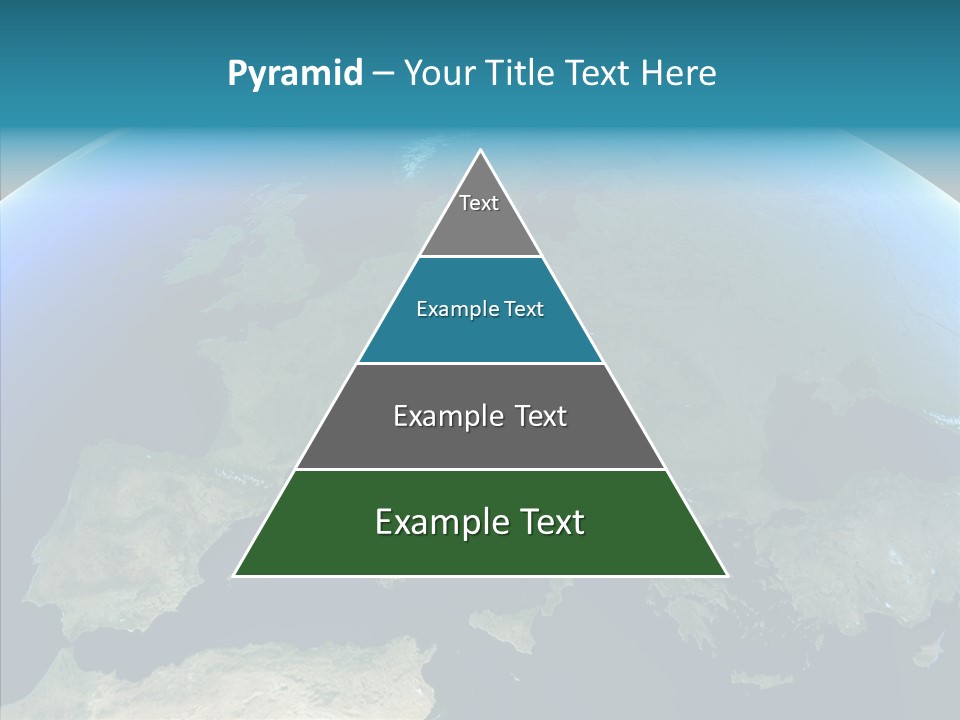 Pyramid – Your Title Text Here

Text

Example Text

Example Text

Example Text